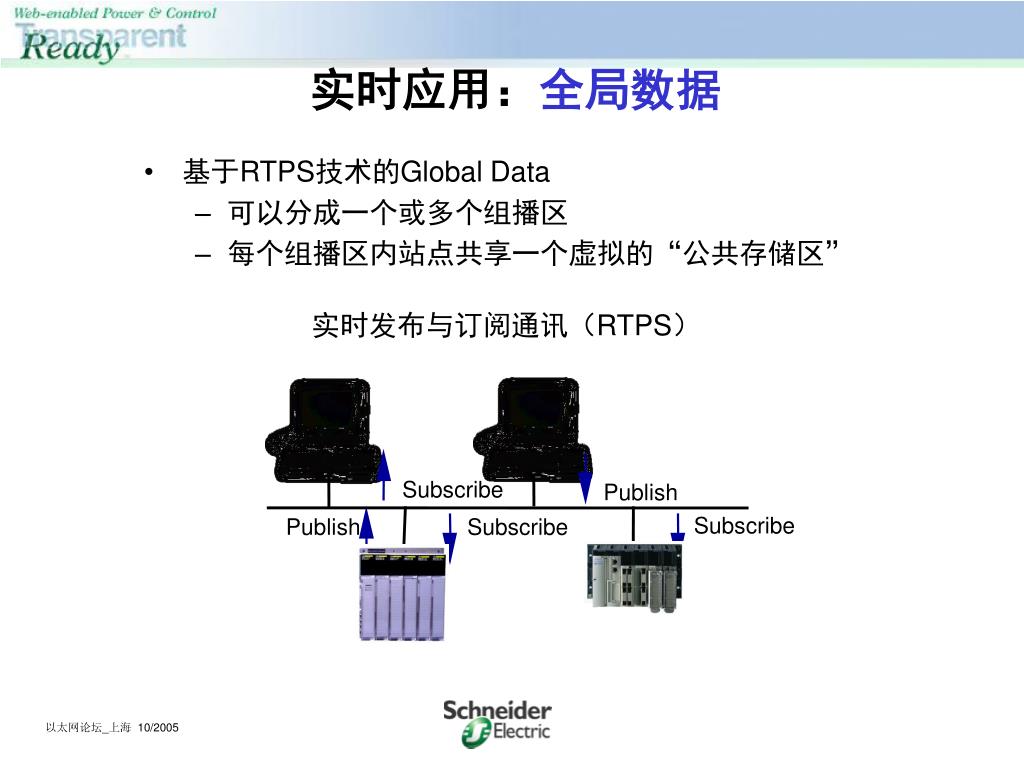 Web-enabled Power & Control
Transparent
Ready

实时应用：全局数据

• 基于RTPS技术的Global Data
– 可以分成一个或多个组播区
– 每个组播区内站点共享一个虚拟的“公共存储区”

实时发布与订阅通讯（RTPS）

Subscribe
Publish
Publish
Subscribe
Subscribe

以太网论坛_上海 10/2005

Schneider Electric